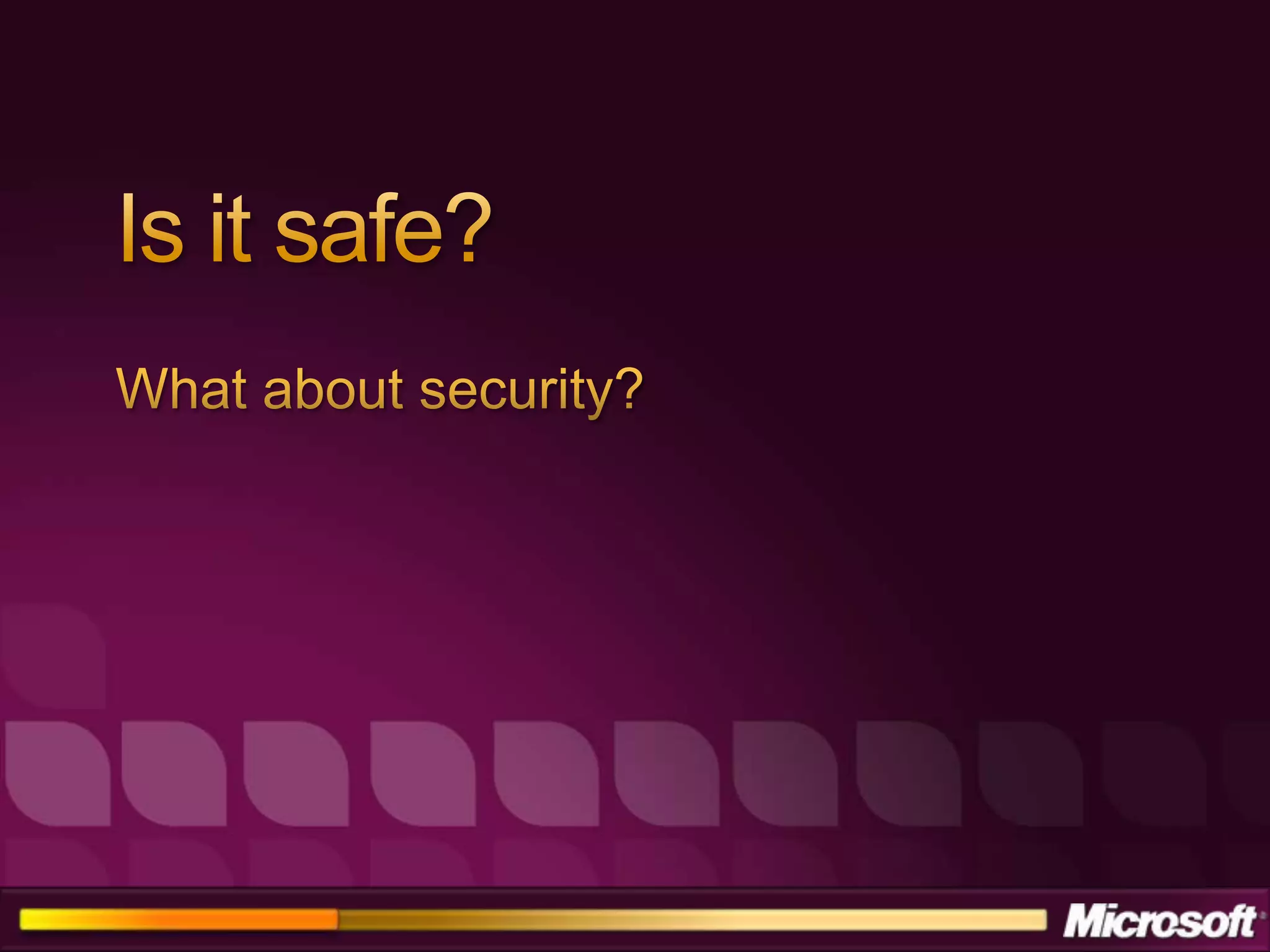 Is it safe?

What about security?

Microsoft